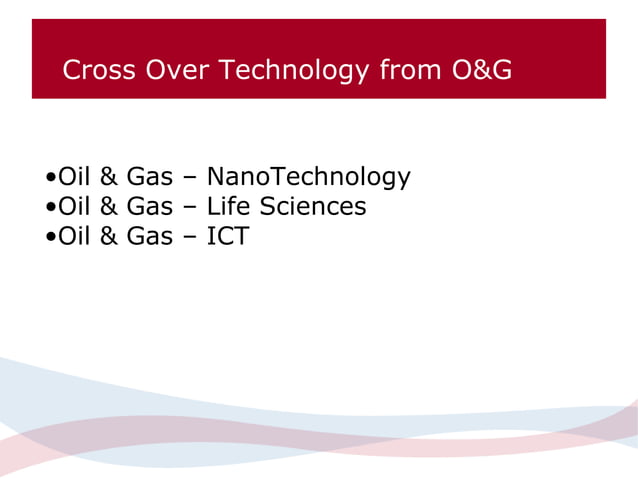 Cross Over Technology from O&G

•Oil & Gas – NanoTechnology
•Oil & Gas – Life Sciences
•Oil & Gas – ICT